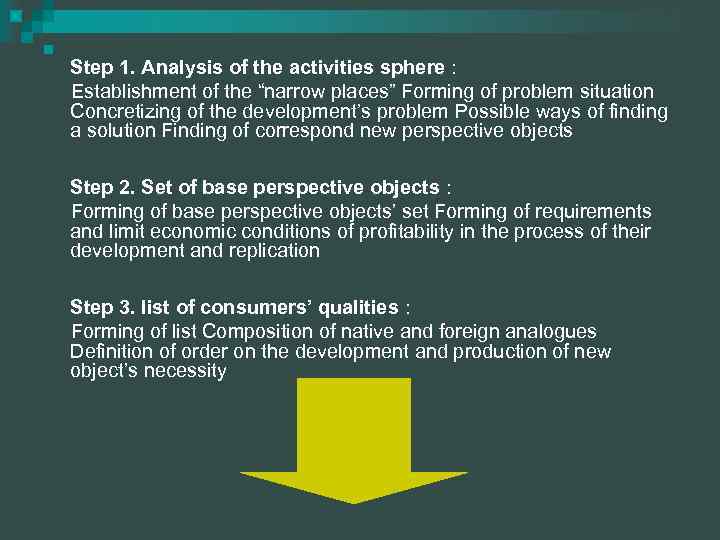 Step 1. Analysis of the activities sphere :

Establishment of the “narrow places” Forming of problem situation Concretizing of the development’s problem Possible ways of finding a solution Finding of correspond new perspective objects

Step 2. Set of base perspective objects :

Forming of base perspective objects’ set Forming of requirements and limit economic conditions of profitability in the process of their development and replication

Step 3. list of consumers’ qualities :

Forming of list Composition of native and foreign analogues Definition of order on the development and production of new object’s necessity